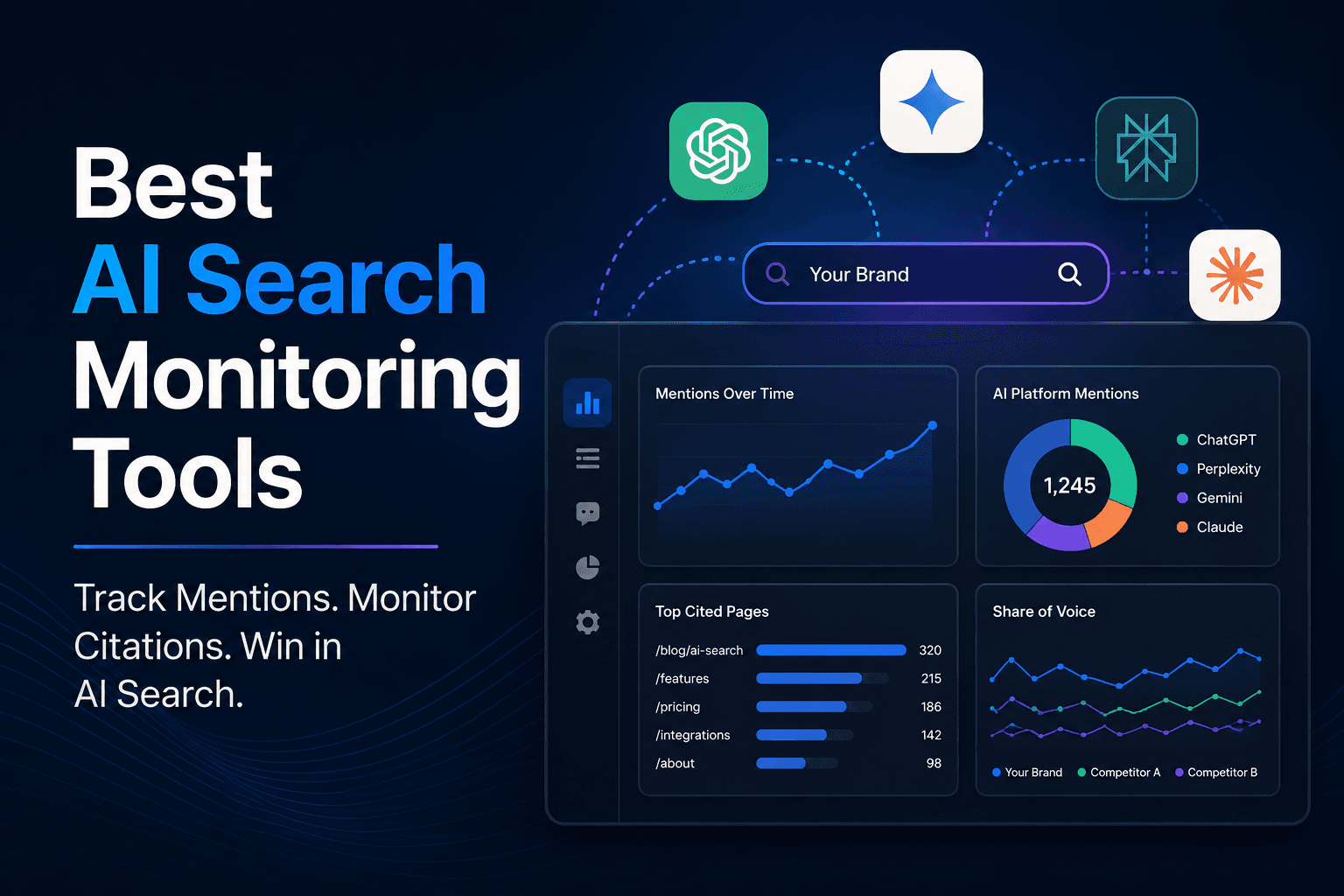 Best
AI Search
Monitoring
Tools

Track Mentions. Monitor Citations. Win in AI Search.

Your Brand

Mentions Over Time

AI Platform Mentions

1,245

ChatGPT
Perplexity
Gemini
Claude

Top Cited Pages

| /blog/ai-search | 320 |
|---|---|
| /features | 215 |
| /pricing | 186 |
| /integrations | 142 |
| /about | 98 |

Share of Voice

Your Brand
Competitor A
Competitor B